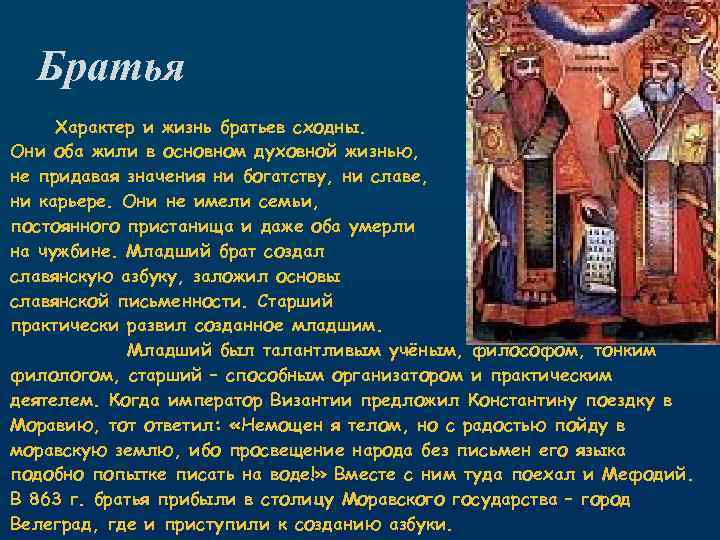 Братья

Характер и жизнь братьев сходны. Они оба жили в основном духовной жизнью, не придавая значения ни богатству, ни славе, ни карьере. Они не имели семьи, постоянного пристанища и даже оба умерли на чужбине. Младший брат создал славянскую азбуку, заложил основы славянской письменности. Старший практически развил созданное младшим.

Младший был талантливым учёным, философом, тонким филологом, старший – способным организатором и практическим деятелем. Когда император Византии предложил Константину поездку в Моравию, тот ответил: «Немощен я телом, но с радостью пойду в моравскую землю, ибо просвещение народа без письмен его языка подобно попытке писать на воде!» Вместе с ним туда поехал и Мефодий. В 863 г. братья прибыли в столицу Моравского государства – город Велеград, где и приступили к созданию азбуки.